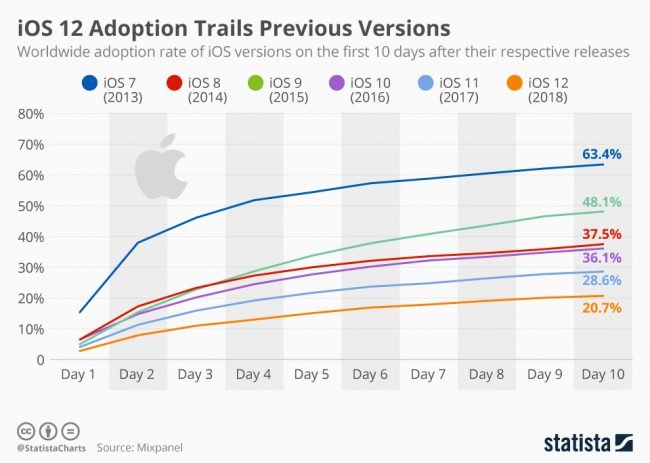 iOS 12 Adoption Trails Previous Versions
Worldwide adoption rate of iOS versions on the first 10 days after their respective releases

iOS 7 (2013)
iOS 8 (2014)
iOS 9 (2015)
iOS 10 (2016)
iOS 11 (2017)
iOS 12 (2018)

80%
70%
60%
50%
40%
30%
20%
10%
0

63.4%
48.1%
37.5%
36.1%
28.6%
20.7%

Day 1
Day 2
Day 3
Day 4
Day 5
Day 6
Day 7
Day 8
Day 9
Day 10

@StatistaCharts Source: Mixpanel

statista